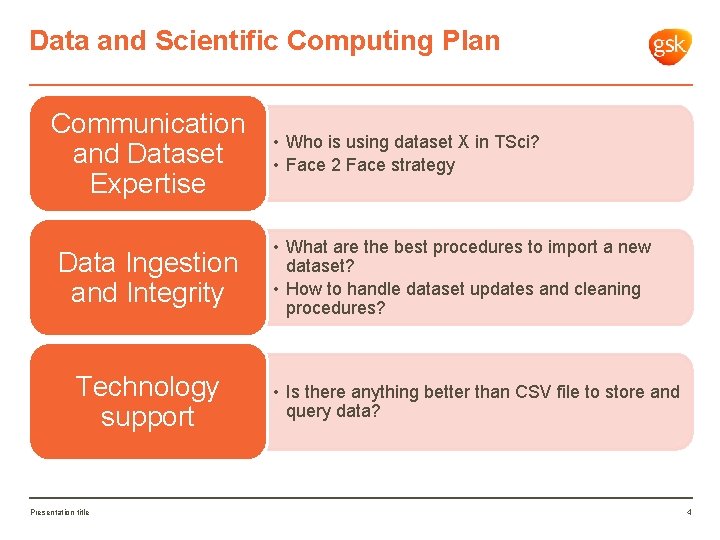 Data and Scientific Computing Plan

gsk

Communication and Dataset Expertise

• Who is using dataset X in TSci?
• Face 2 Face strategy

Data Ingestion and Integrity

• What are the best procedures to import a new dataset?
• How to handle dataset updates and cleaning procedures?

Technology support

• Is there anything better than CSV file to store and query data?

Presentation title

4